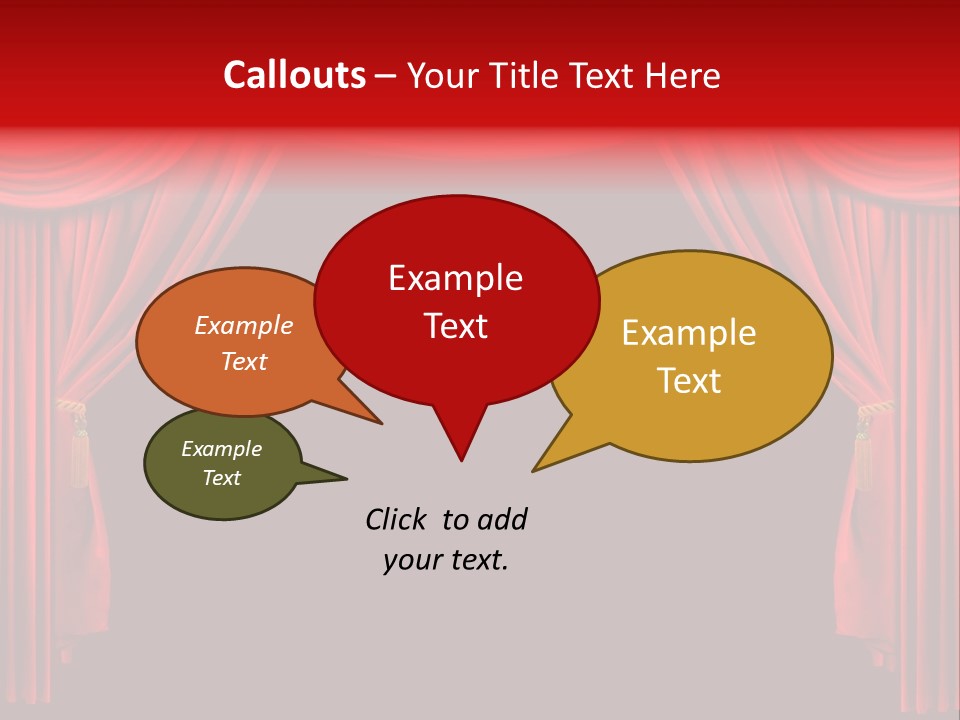 Callouts – Your Title Text Here

Example Text

Example Text

Example Text

Example Text

Click to add your text.